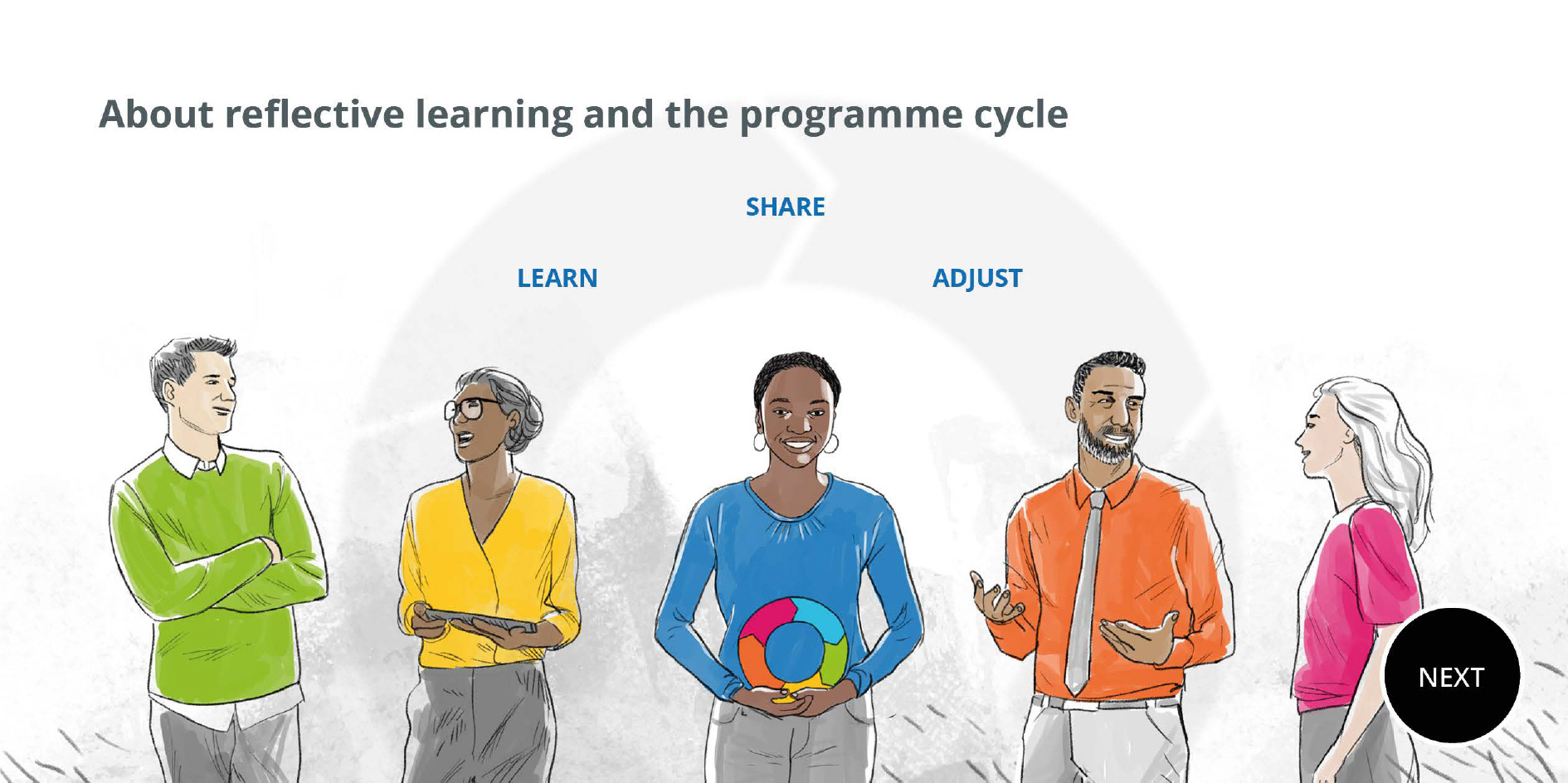 About reflective learning and the programme cycle

SHARE

LEARN

ADJUST

NEXT